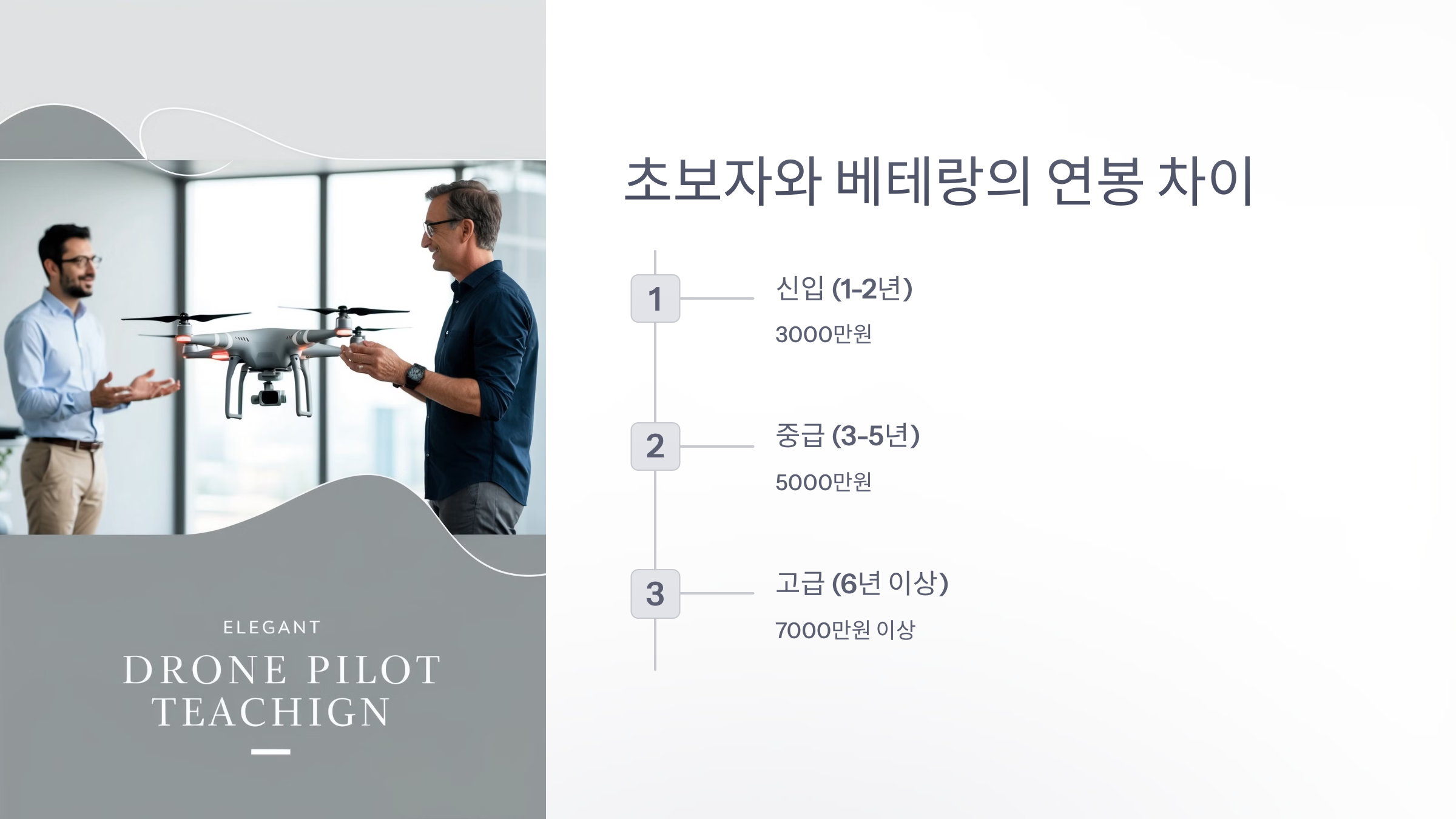 ELEGANT

DRONE PILOT TEACHIGN

초보자와 베테랑의 연봉 차이

1

신입 (1-2년)

3000만원

2

중급 (3-5년)

5000만원

3

고급 (6년 이상)

7000만원 이상